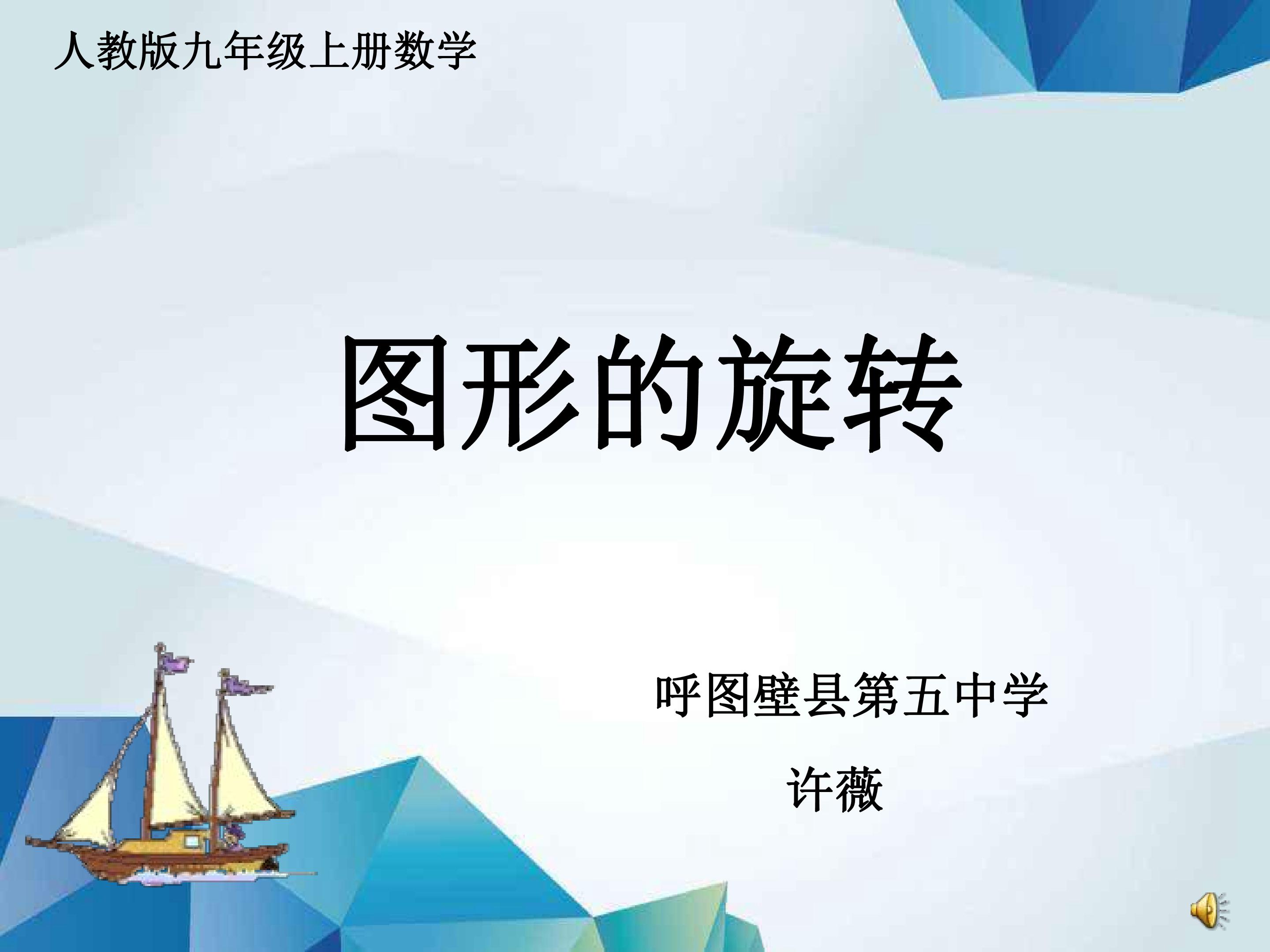 人教版九年级上册数学

图形的旋转

呼图壁县第五中学

许薇